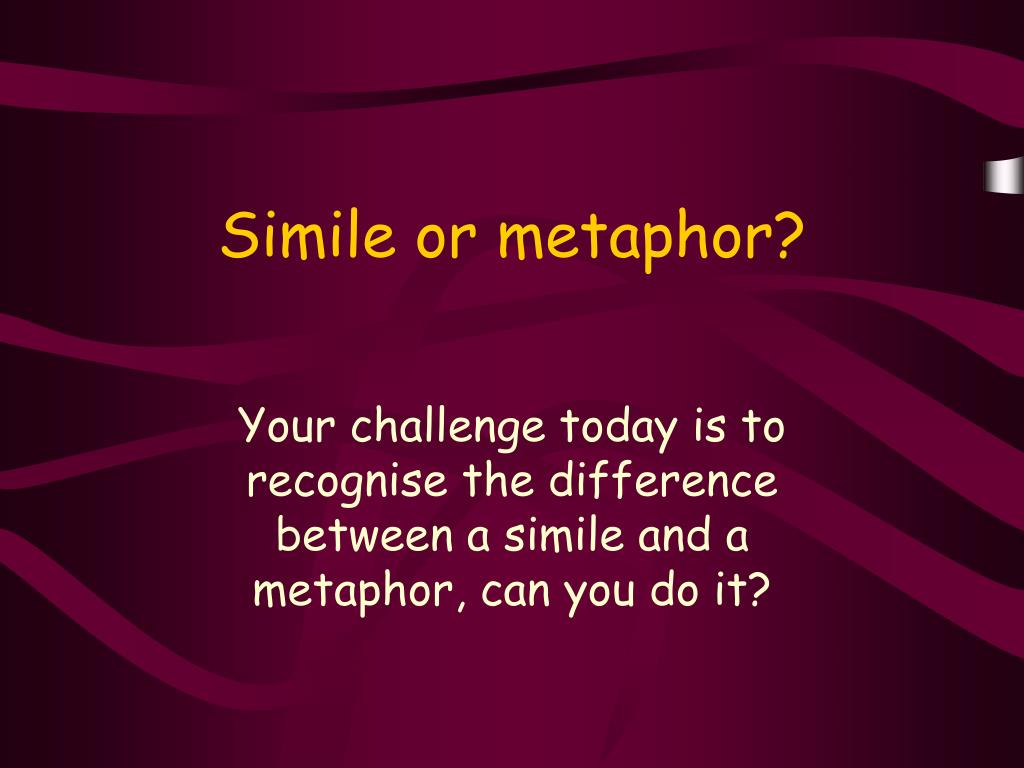 Simile or metaphor?

Your challenge today is to recognise the difference between a simile and a metaphor, can you do it?